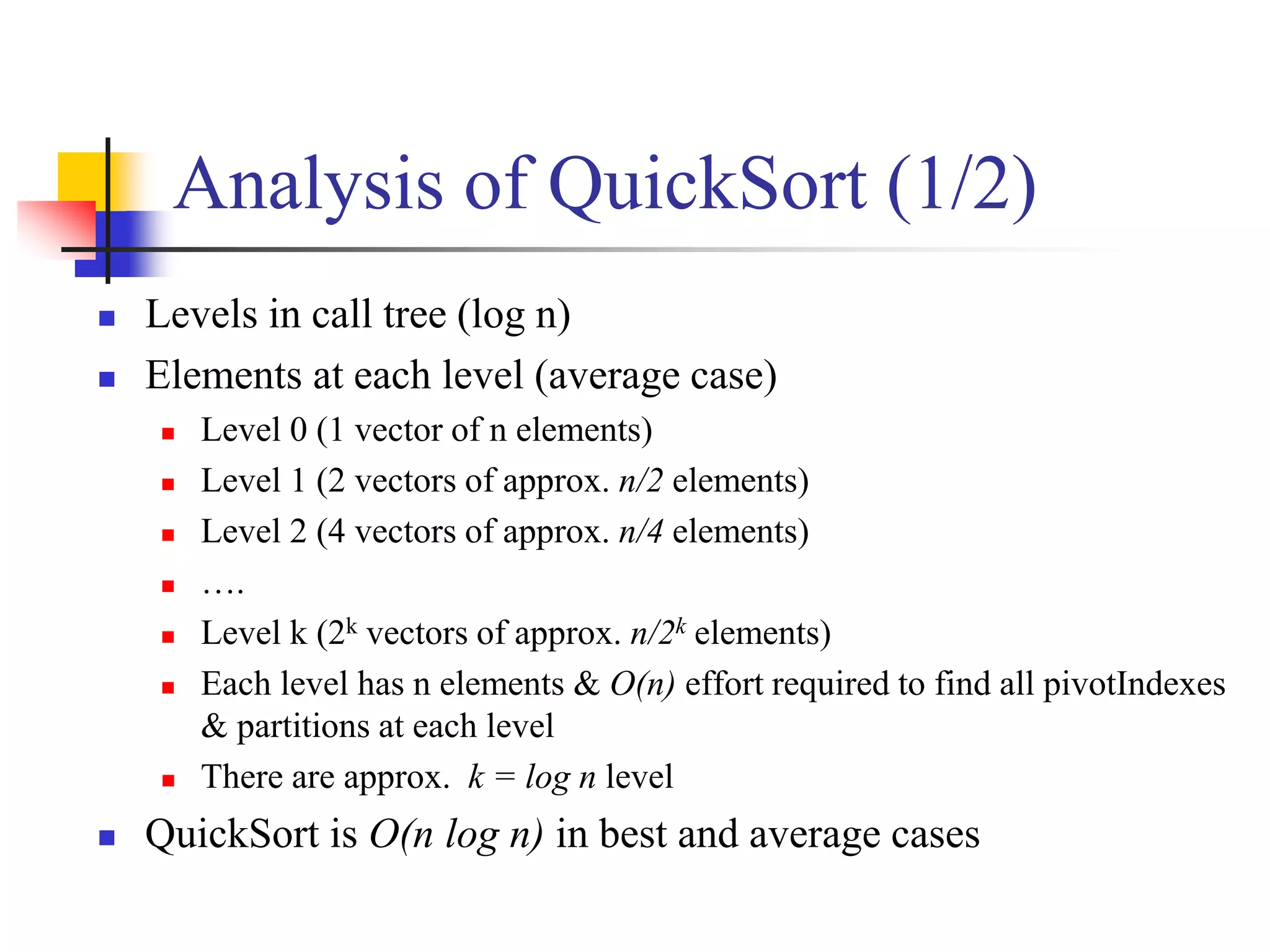 Analysis of QuickSort (1/2)

- Levels in call tree (log n)
- Elements at each level (average case)
  - Level 0 (1 vector of n elements)
  - Level 1 (2 vectors of approx. $n/2$ elements)
  - Level 2 (4 vectors of approx. $n/4$ elements)
  - ….
  - Level k ($2^k$ vectors of approx. $n/2^k$ elements)
  - Each level has n elements & $O(n)$ effort required to find all pivotIndexes & partitions at each level
  - There are approx. $k = log\ n$ level
- QuickSort is $O(n\ log\ n)$ in best and average cases